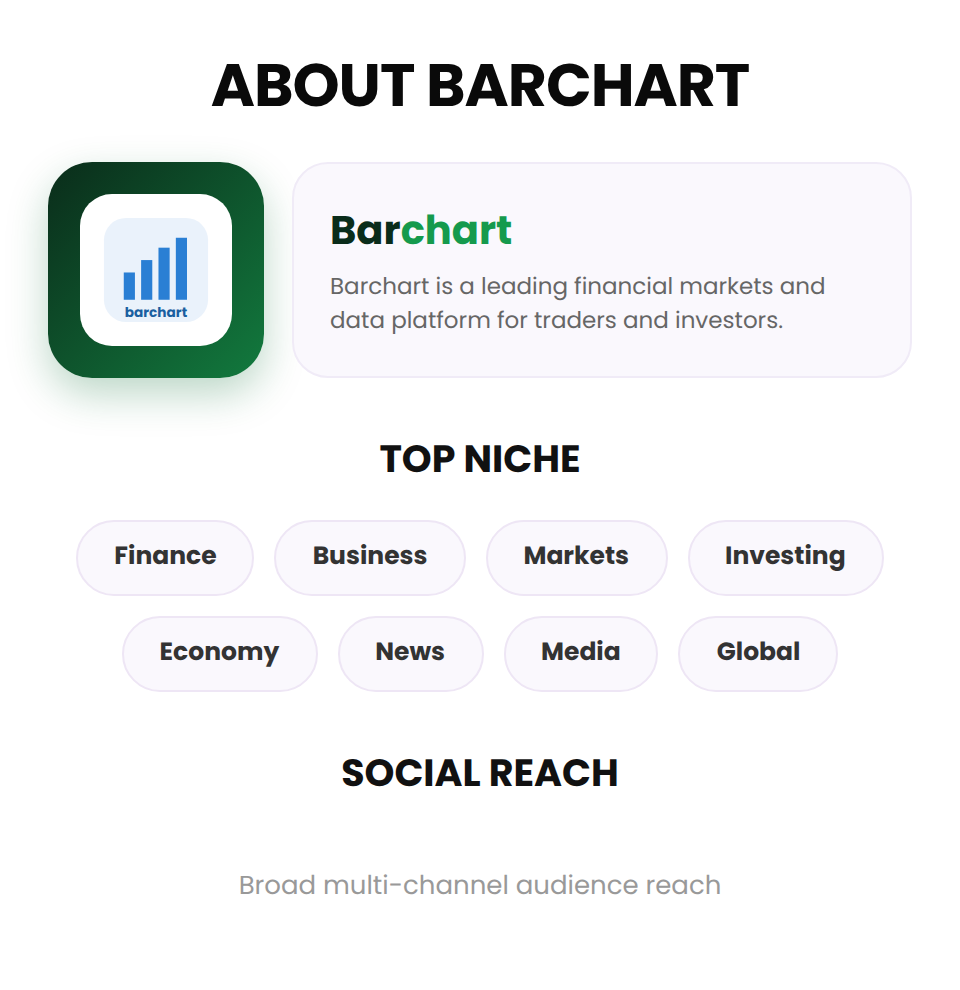 ABOUT BARCHART

barchart

Barchart

Barchart is a leading financial markets and data platform for traders and investors.

TOP NICHE

Finance

Business

Markets

Investing

Economy

News

Media

Global

SOCIAL REACH

Broad multi-channel audience reach